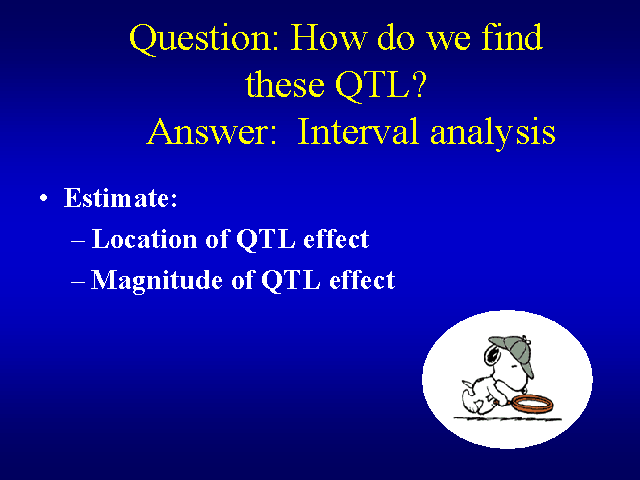 Question: How do we find these QTL?
Answer: Interval analysis

• Estimate:
– Location of QTL effect
– Magnitude of QTL effect